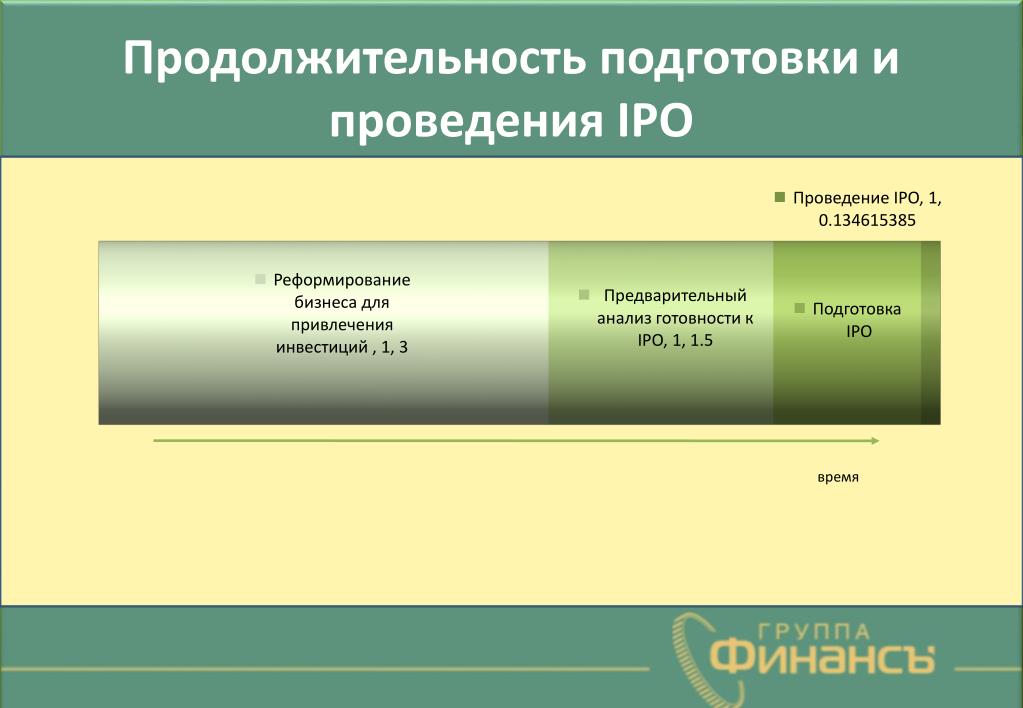 Продолжительность подготовки и проведения IPO

Проведение IPO, 1, 0.134615385

Реформирование бизнеса для привлечения инвестиций , 1, 3

Предварительный анализ готовности к IPO, 1, 1.5

Подготовка IPO

время

ГРУППА ФИНАНСЪ